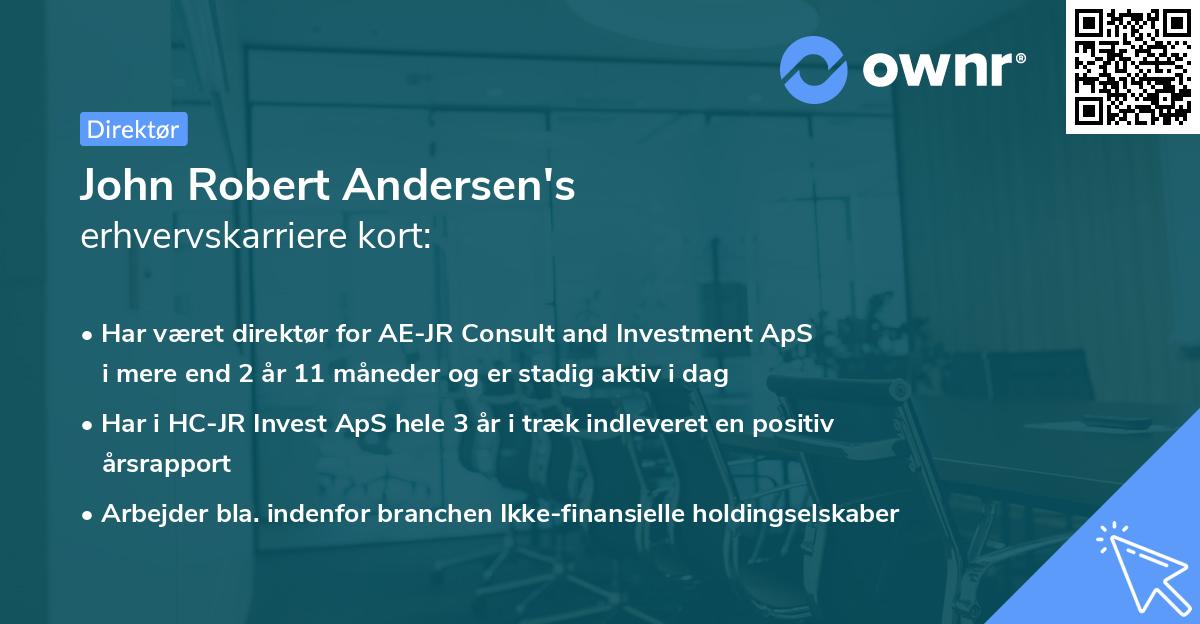 ownr®

Direktør

John Robert Andersen's
erhvervskarriere kort:

• Har været direktør for AE-JR Consult and Investment ApS i mere end 2 år 11 måneder og er stadig aktiv i dag

• Har i HC-JR Invest ApS hele 3 år i træk indleveret en positiv årsrapport

• Arbejder bla. indenfor branchen Ikke-finansielle holdingselskaber